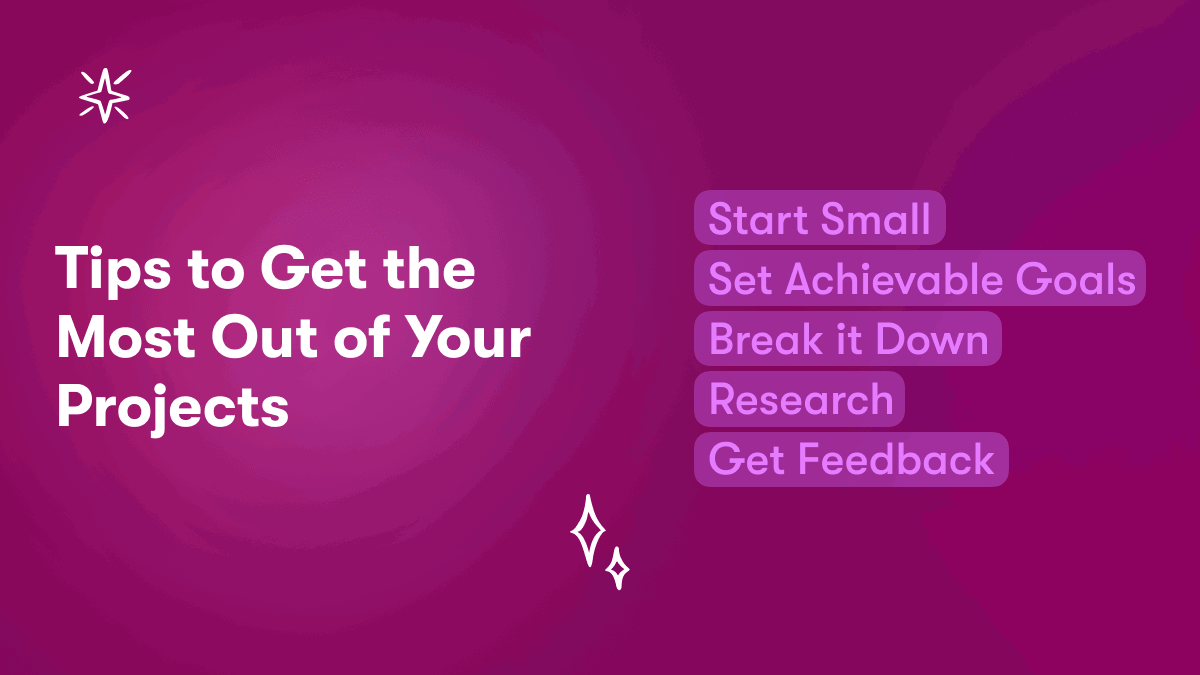 Tips to Get the Most Out of Your Projects

Start Small
Set Achievable Goals
Break it Down
Research
Get Feedback